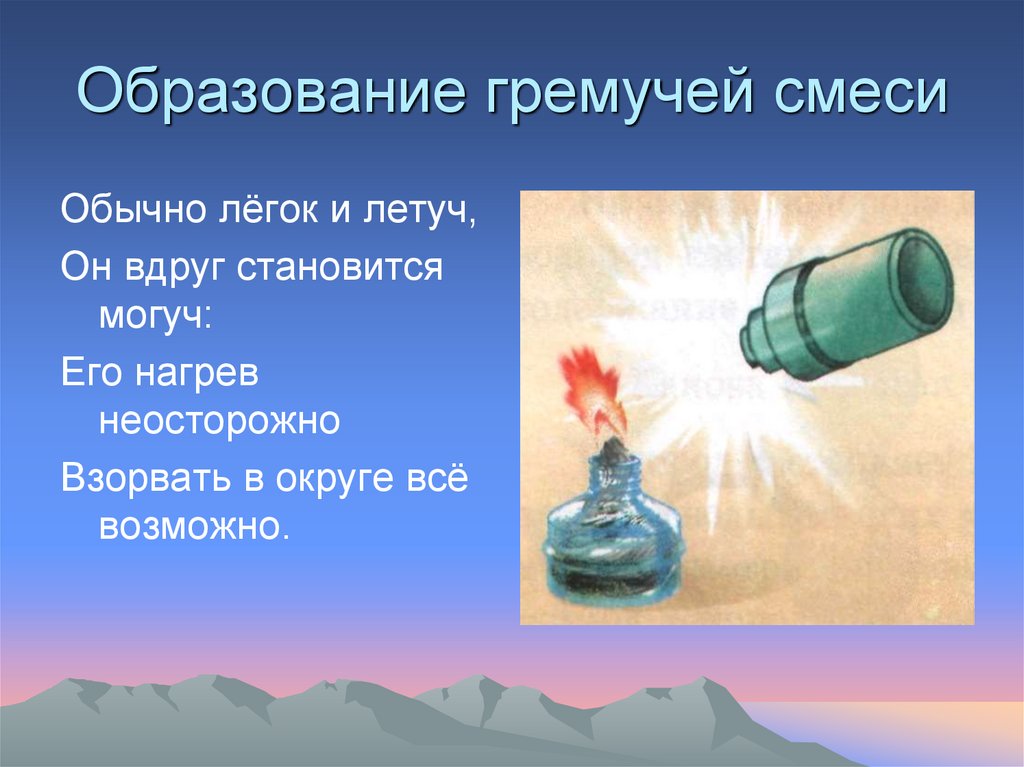 Образование гремучей смеси

Обычно лёгок и летуч,

Он вдруг становится могуч:

Его нагрев неосторожно

Взорвать в округе всё возможно.